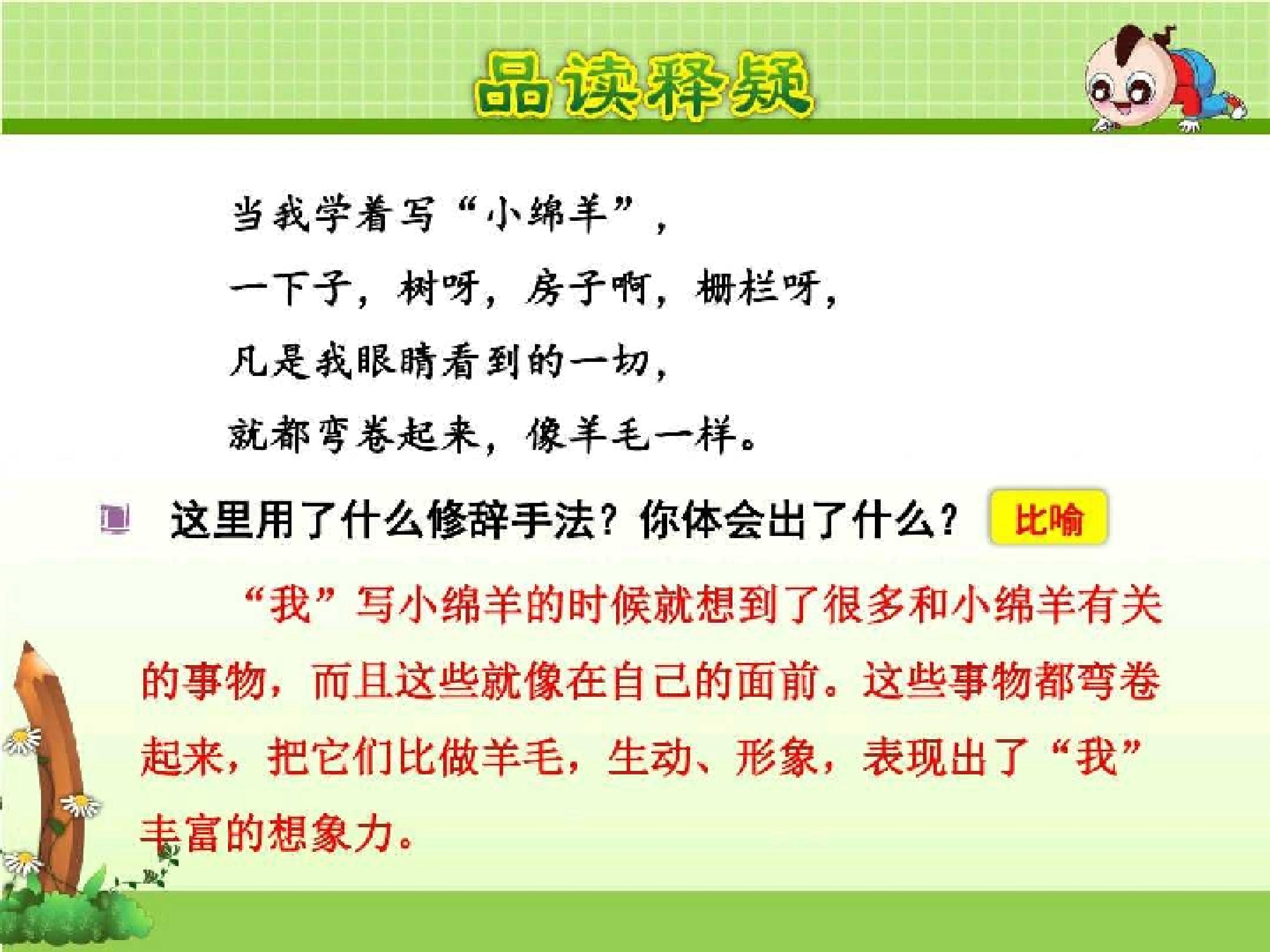 品读释疑

当我学着写“小绵羊”，
一下子，树呀，房子啊，栅栏呀，
凡是我眼睛看到的一切，
就都弯卷起来，像羊毛一样。

这里用了什么修辞手法？你体会出了什么？ 比喻

“我”写小绵羊的时候就想到了很多和小绵羊有关的事物，而且这些就像在自己的面前。这些事物都弯卷起来，把它们比做羊毛，生动、形象，表现出了“我”丰富的想象力。